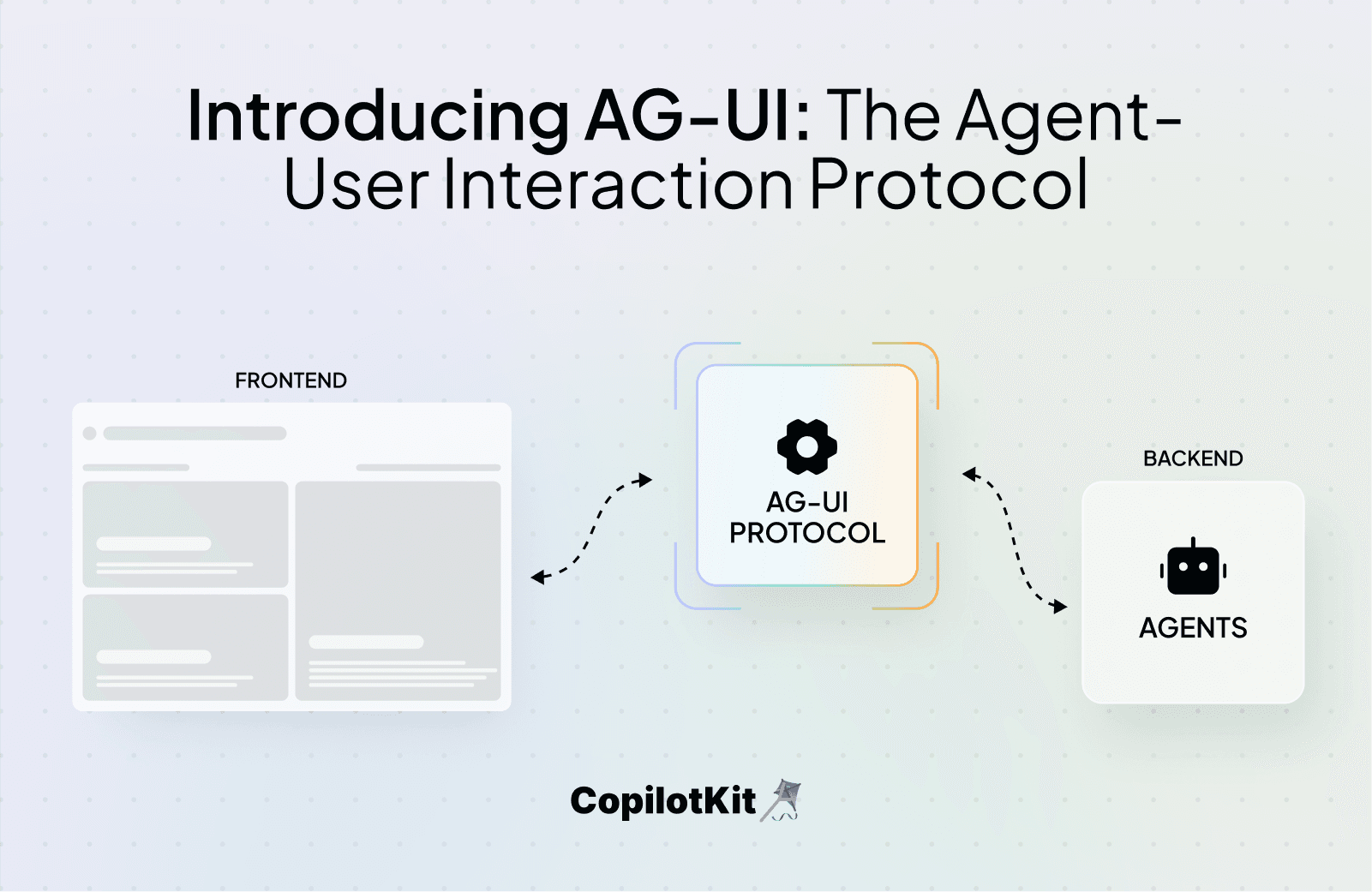 Introducing AG-UI: The Agent-User Interaction Protocol

FRONTEND

AG-UI
PROTOCOL

BACKEND

AGENTS

CopilotKit